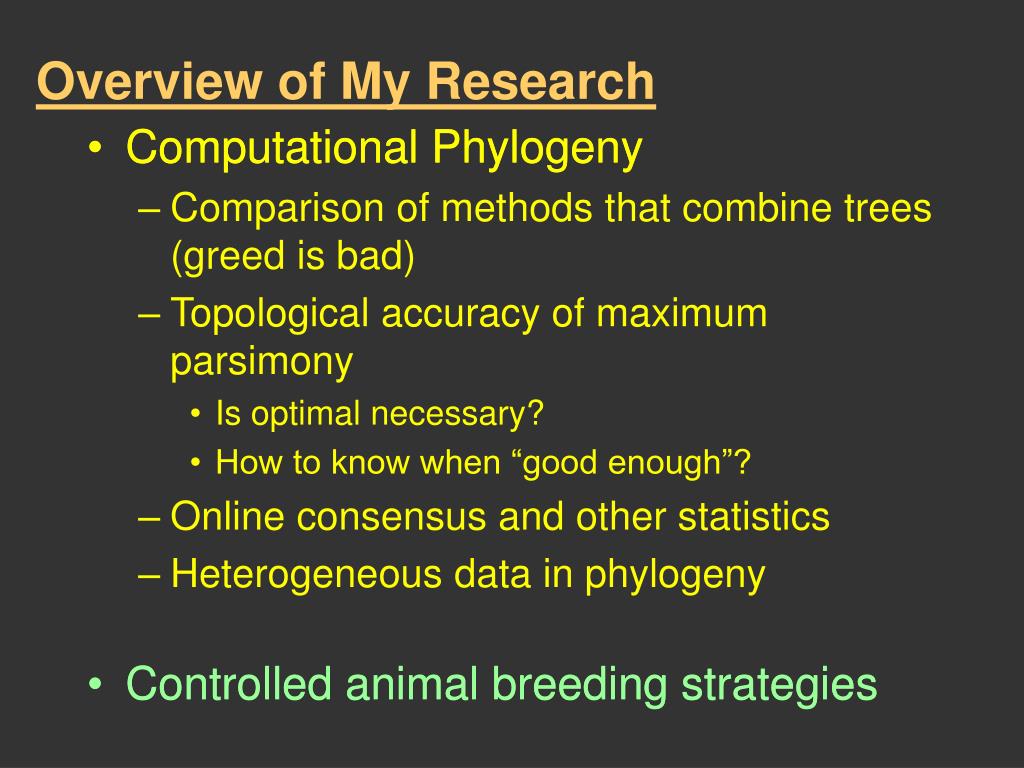 Overview of My Research

• Computational Phylogeny
– Comparison of methods that combine trees (greed is bad)
– Topological accuracy of maximum parsimony
• Is optimal necessary?
• How to know when “good enough”?
– Online consensus and other statistics
– Heterogeneous data in phylogeny

• Controlled animal breeding strategies